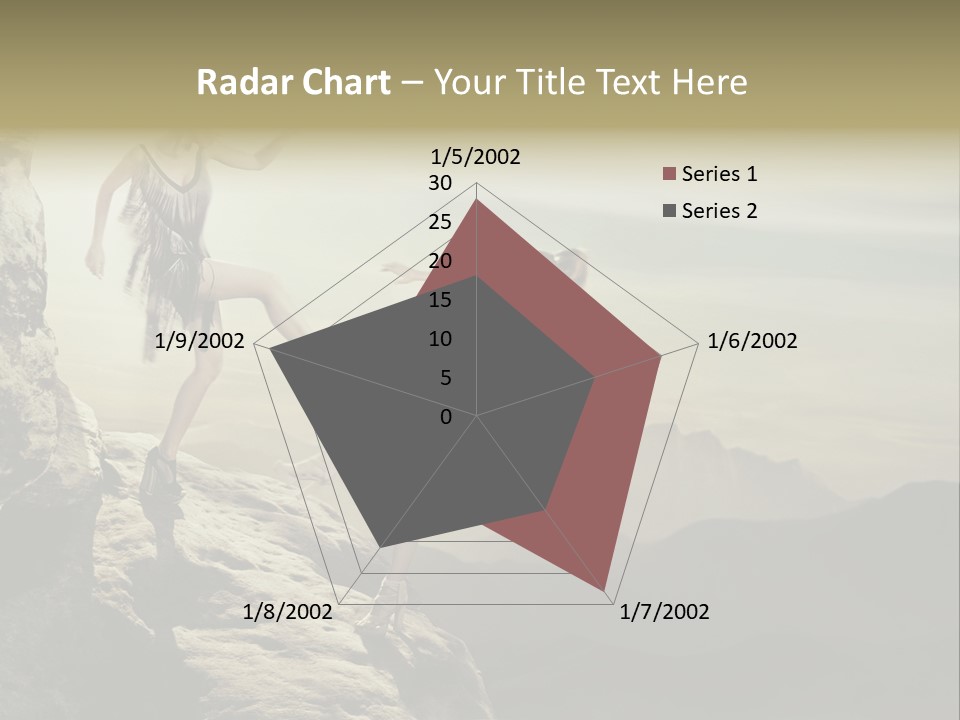 Radar Chart – Your Title Text Here

1/5/2002
30
25
20
15
10
5
0
1/6/2002
1/7/2002
1/8/2002
1/9/2002

Series 1
Series 2